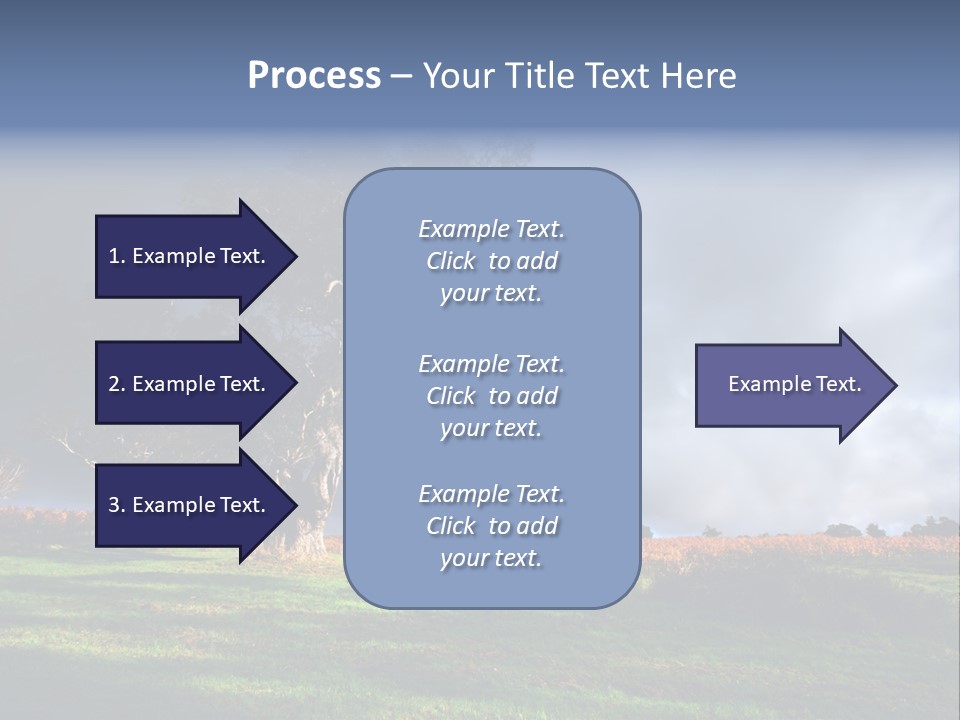 Process – Your Title Text Here

1. Example Text.

2. Example Text.

3. Example Text.

Example Text. Click to add your text.

Example Text. Click to add your text.

Example Text. Click to add your text.

Example Text.